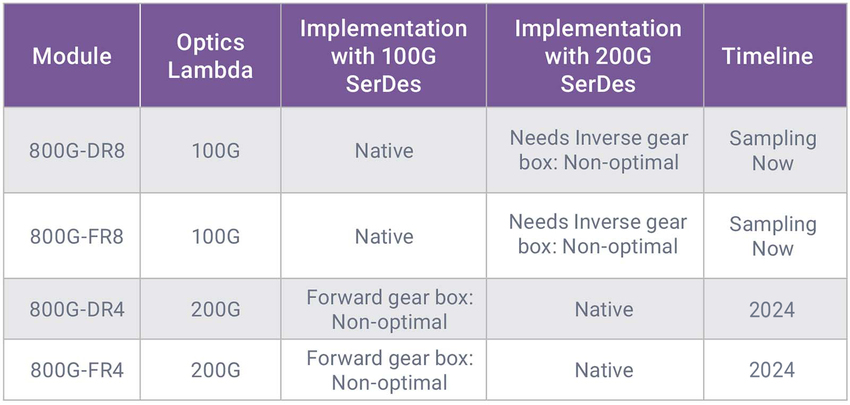 | Module | Optics Lambda | Implementation with 100G SerDes | Implementation with 200G SerDes | Timeline |
|---|---|---|---|---|
| 800G-DR8 | 100G | Native | Needs Inverse gear box: Non-optimal | Sampling Now |
| 800G-FR8 | 100G | Native | Needs Inverse gear box: Non-optimal | Sampling Now |
| 800G-DR4 | 200G | Forward gear box: Non-optimal | Native | 2024 |
| 800G-FR4 | 200G | Forward gear box: Non-optimal | Native | 2024 |